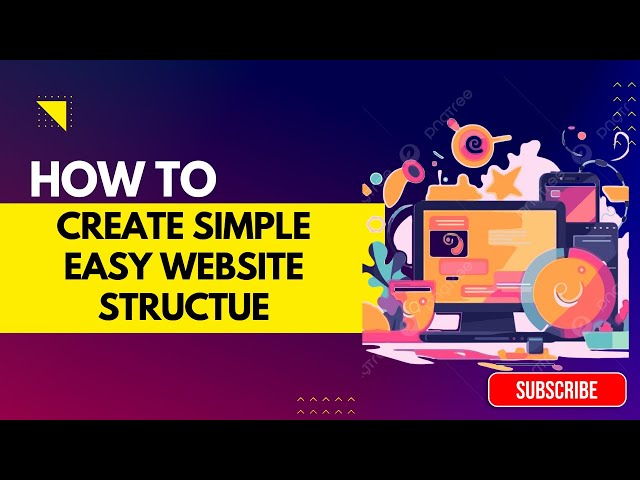 HOW TO
CREATE SIMPLE EASY WEBSITE STRUCTUE

pngtree

SUBSCRIBE